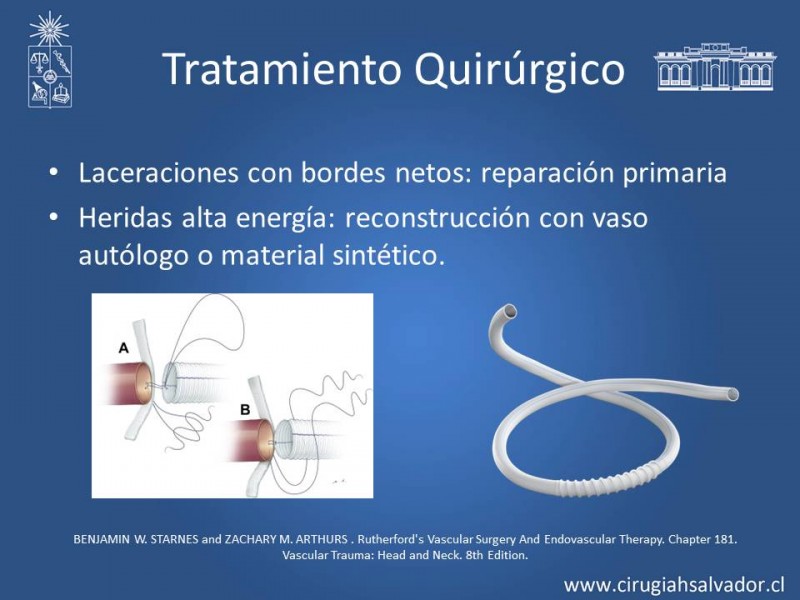 Tratamiento Quirúrgico

• Laceraciones con bordes netos: reparación primaria
• Heridas alta energía: reconstrucción con vaso autólogo o material sintético.

A

B

BENJAMIN W. STARNES and ZACHARY M. ARTHURS . Rutherford's Vascular Surgery And Endovascular Therapy. Chapter 181. Vascular Trauma: Head and Neck. 8th Edition.

www.cirugiahsalvador.cl